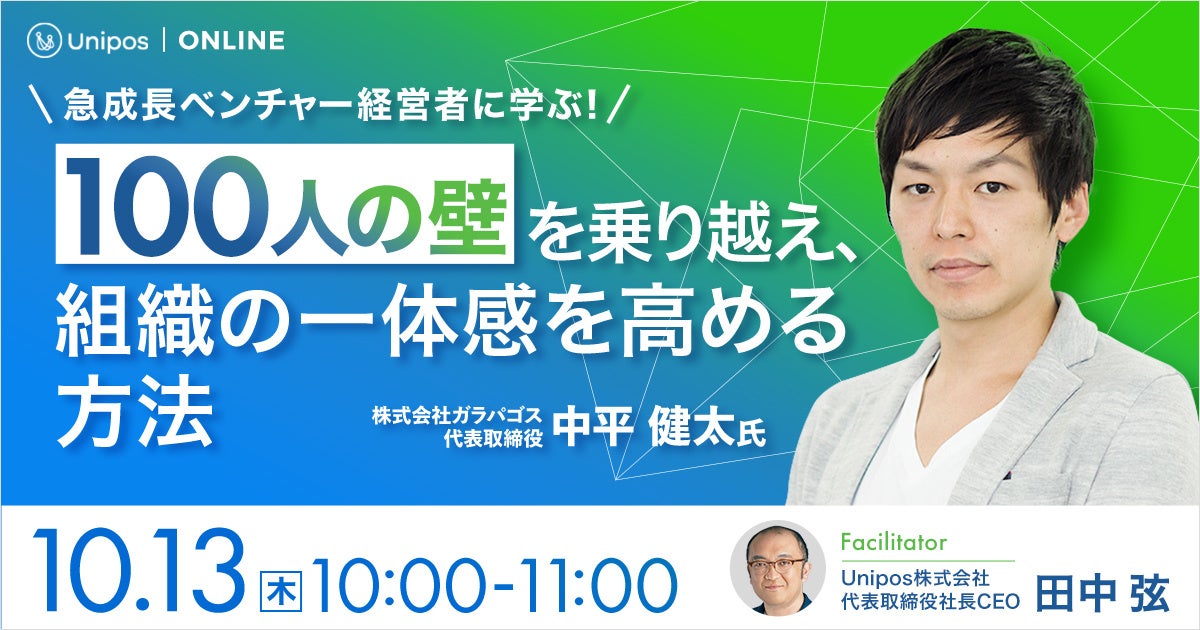 Unipos | ONLINE

\ 急成長ベンチャー経営者に学ぶ! /

100人の壁を乗り越え、組織の一体感を高める方法

株式会社ガラパゴス
代表取締役 中平 健太氏

10.13 木 10:00-11:00

Facilitator
Unipos株式会社
代表取締役社長CEO 田中 弦